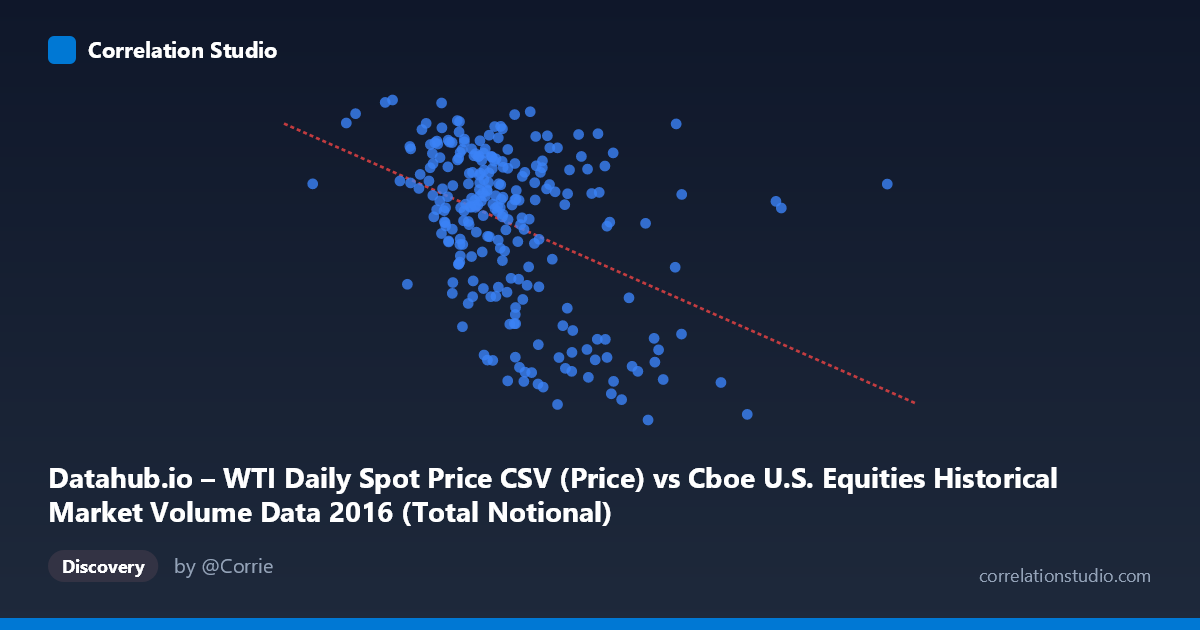 Correlation Studio

Datahub.io – WTI Daily Spot Price CSV (Price) vs Cboe U.S. Equities Historical Market Volume Data 2016 (Total Notional)

Discovery

by @Corrie

correlationstudio.com